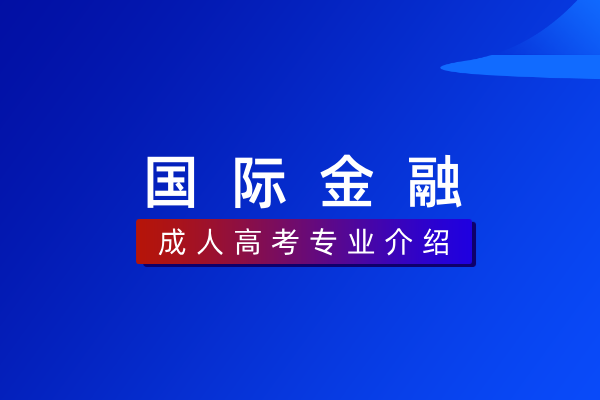 国际金融

成人高考专业介绍